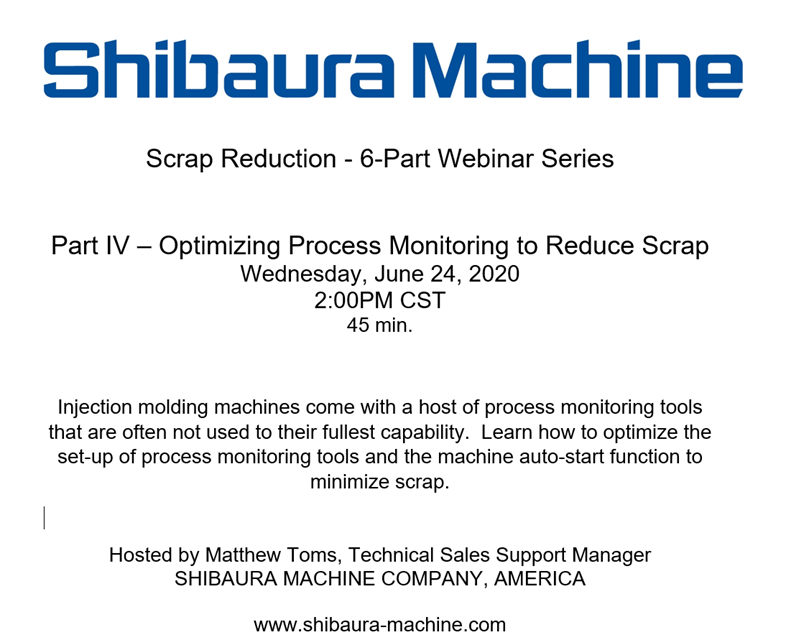 Shibaura Machine

Scrap Reduction - 6-Part Webinar Series

Part IV – Optimizing Process Monitoring to Reduce Scrap
Wednesday, June 24, 2020
2:00PM CST
45 min.

Injection molding machines come with a host of process monitoring tools that are often not used to their fullest capability. Learn how to optimize the set-up of process monitoring tools and the machine auto-start function to minimize scrap.

Hosted by Matthew Toms, Technical Sales Support Manager
SHIBAURA MACHINE COMPANY, AMERICA

www.shibaura-machine.com